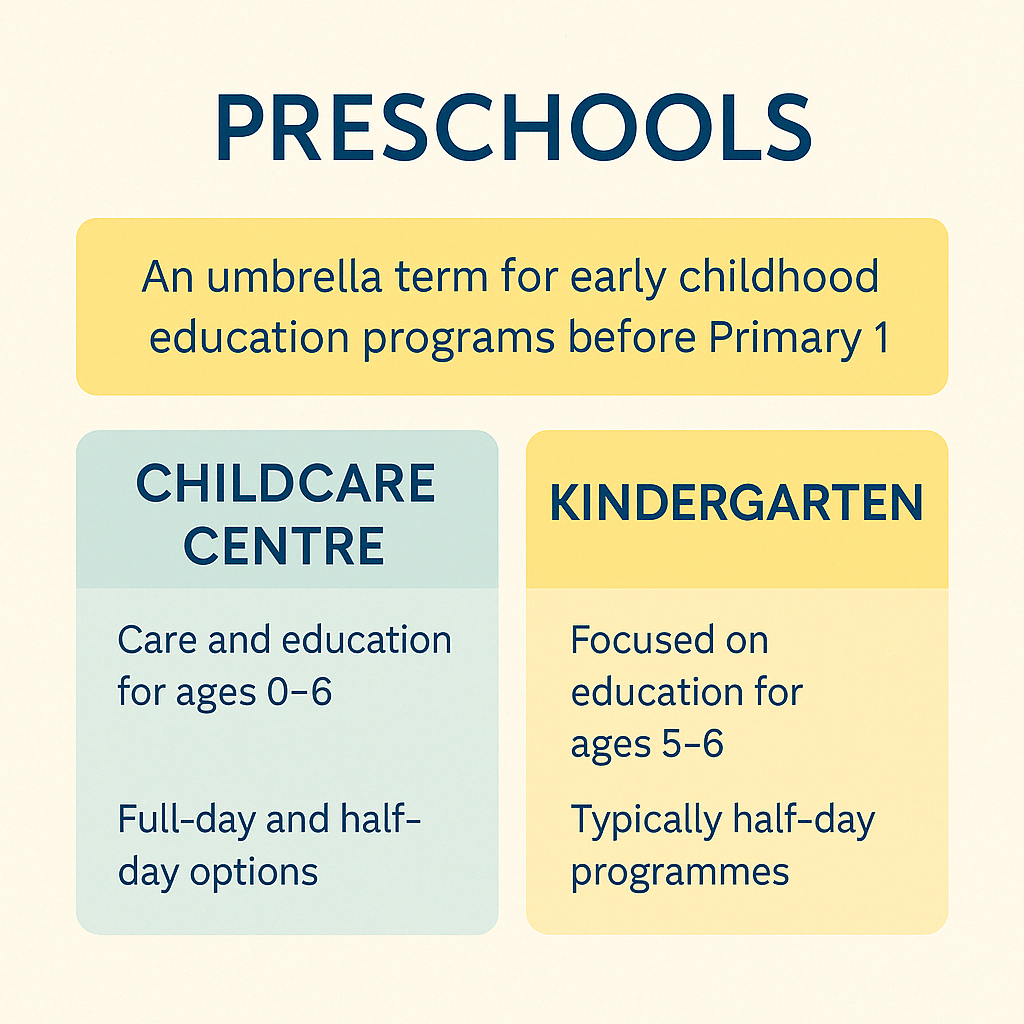 PRESCHOOLS

An umbrella term for early childhood education programs before Primary 1

CHILDCARE CENTRE

Care and education for ages 0–6

Full-day and half-day options

KINDERGARTEN

Focused on education for ages 5–6

Typically half-day programmes